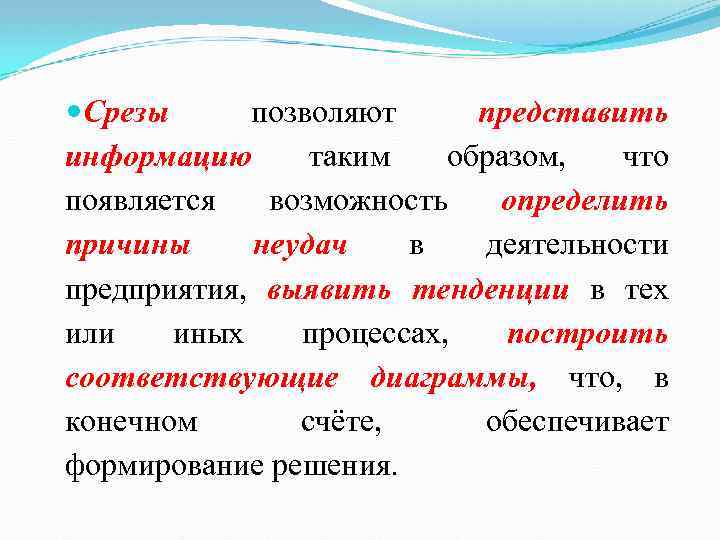 Срезы позволяют представить информацию таким образом, что появляется возможность определить причины неудач в деятельности предприятия, выявить тенденции в тех или иных процессах, построить соответствующие диаграммы, что, в конечном счёте, обеспечивает формирование решения.